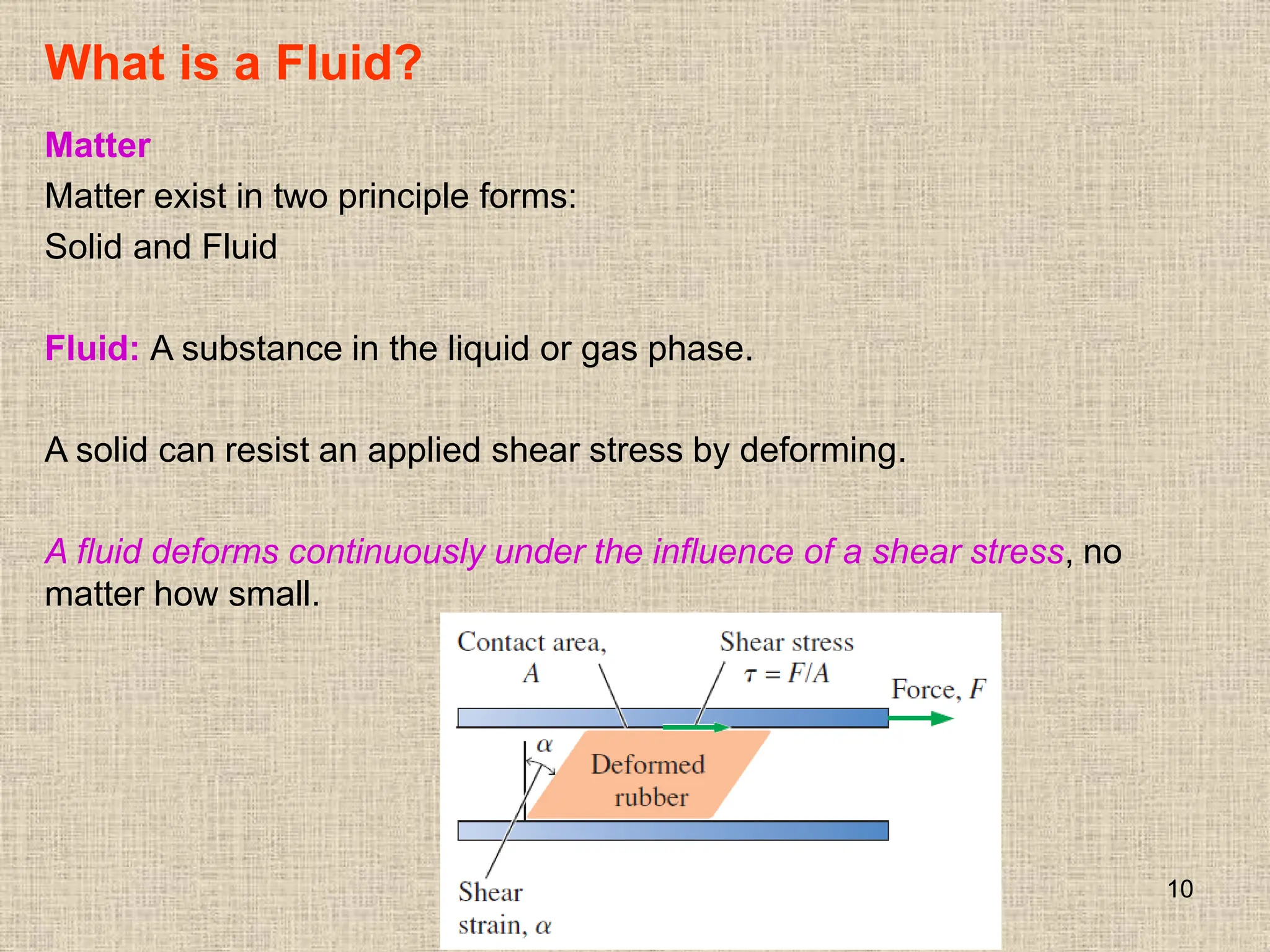 What is a Fluid?

Matter

Matter exist in two principle forms:

Solid and Fluid

Fluid: A substance in the liquid or gas phase.

A solid can resist an applied shear stress by deforming.

A fluid deforms continuously under the influence of a shear stress, no matter how small.

Contact area, $A$

Shear stress $\tau = F/A$

Force, $F$

$\alpha$

Deformed rubber

Shear strain, $\alpha$

10